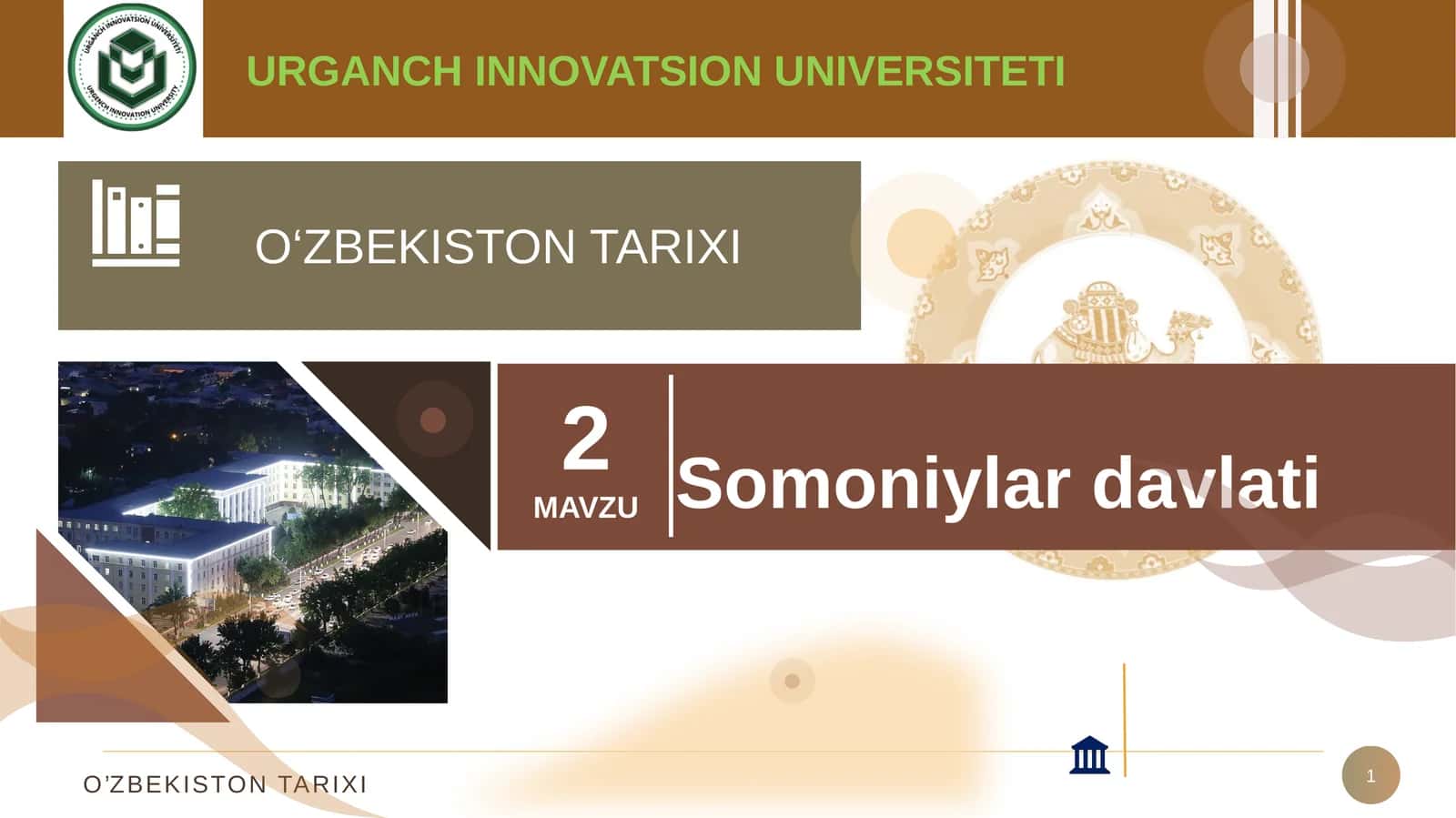 URGANCH INNOVATSION UNIVERSITETI

URGANCH INNOVATSION UNIVERSITETI
URGENCH INNOVATION UNIVERSITY

O‘ZBEKISTON TARIXI

2
MAVZU

Somoniylar davlati

O’ZBEKISTON TARIXI

1